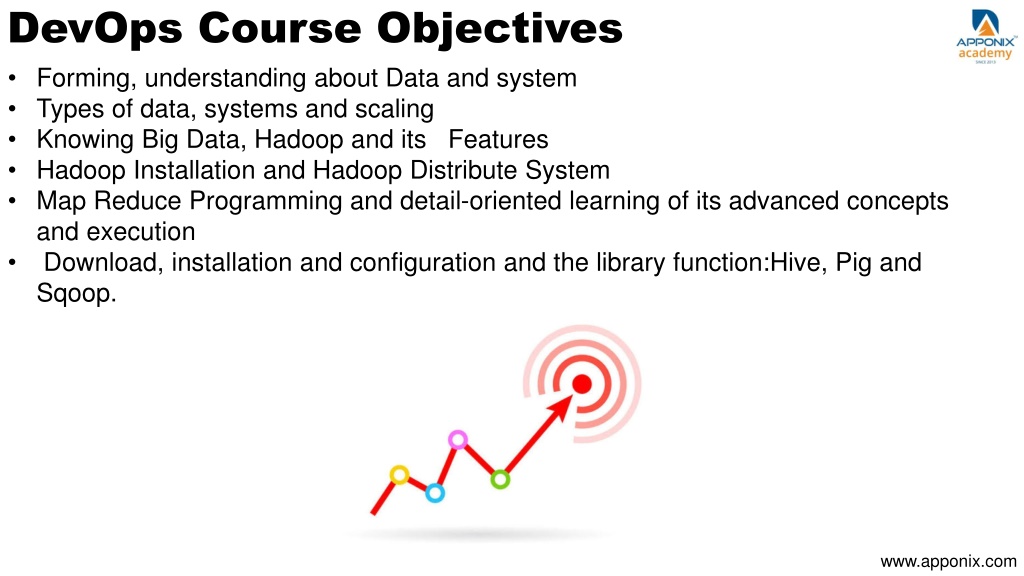 DevOps Course Objectives

APPONIX academy SINCE 2013

• Forming, understanding about Data and system
• Types of data, systems and scaling
• Knowing Big Data, Hadoop and its Features
• Hadoop Installation and Hadoop Distribute System
• Map Reduce Programming and detail-oriented learning of its advanced concepts and execution
• Download, installation and configuration and the library function:Hive, Pig and Sqoop.

www.apponix.com